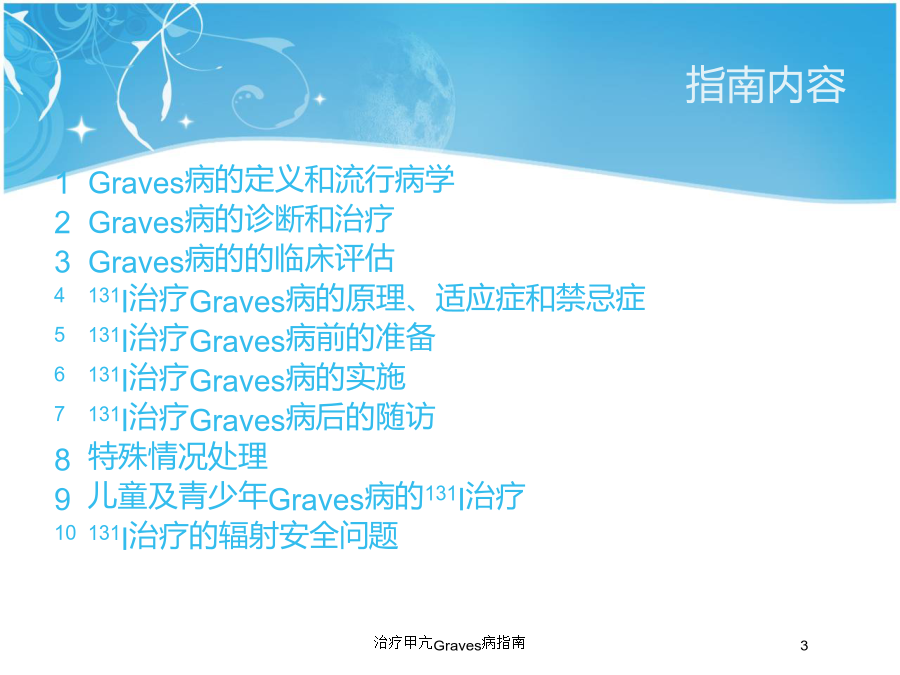 指南内容

1 Graves病的定义和流行病学
2 Graves病的诊断和治疗
3 Graves病的的临床评估
4 $^{131}$I治疗Graves病的原理、适应症和禁忌症
5 $^{131}$I治疗Graves病前的准备
6 $^{131}$I治疗Graves病的实施
7 $^{131}$I治疗Graves病后的随访
8 特殊情况处理
9 儿童及青少年Graves病的$^{131}$I治疗
10 $^{131}$I治疗的辐射安全问题

治疗甲亢Graves病指南

3